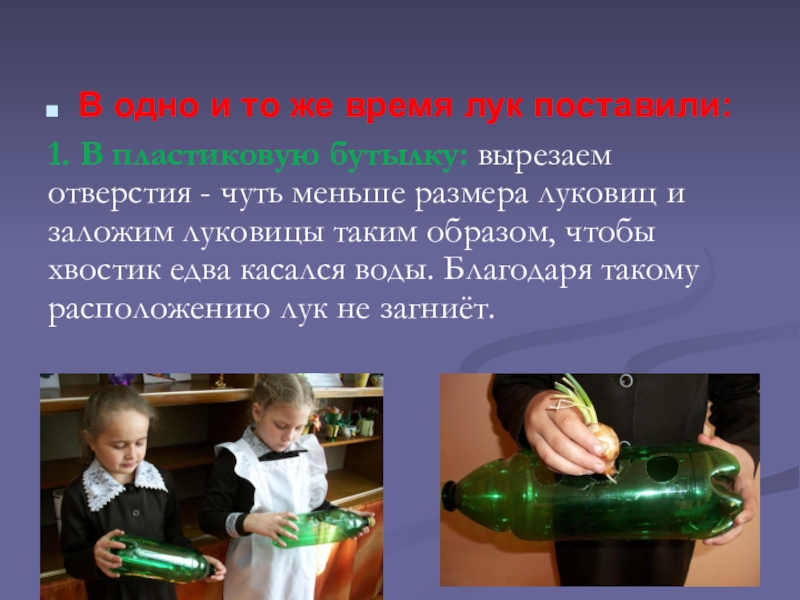 В одно и то же время лук поставили:

1. В пластиковую бутылку: вырезаем отверстия - чуть меньше размера луковиц и заложим луковицы таким образом, чтобы хвостик едва касался воды. Благодаря такому расположению лук не загниёт.